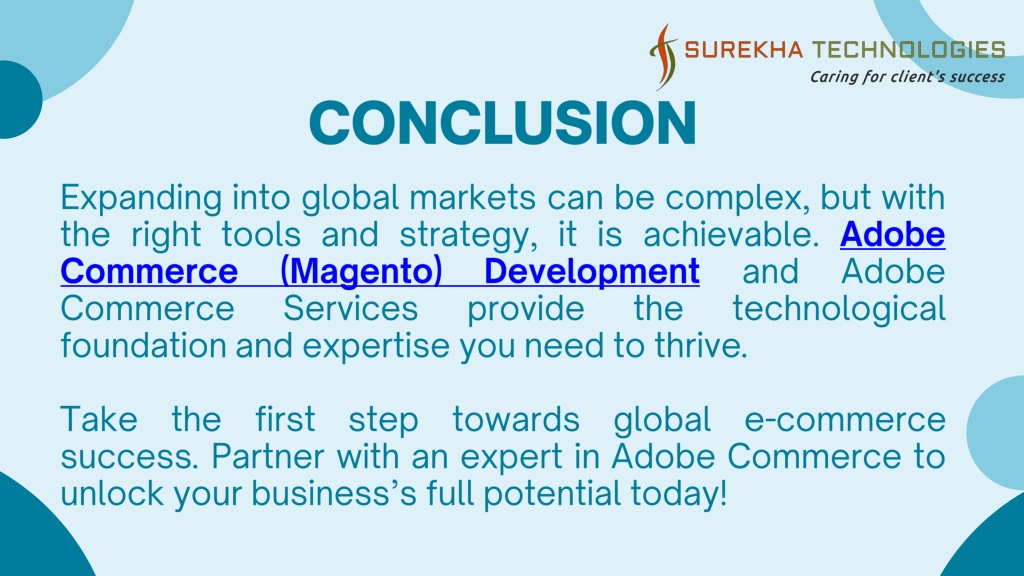 SUREKHA TECHNOLOGIES
Caring for client's success

CONCLUSION

Expanding into global markets can be complex, but with the right tools and strategy, it is achievable. Adobe Commerce (Magento) Development and Adobe Commerce Services provide the technological foundation and expertise you need to thrive.

Take the first step towards global e-commerce success. Partner with an expert in Adobe Commerce to unlock your business's full potential today!